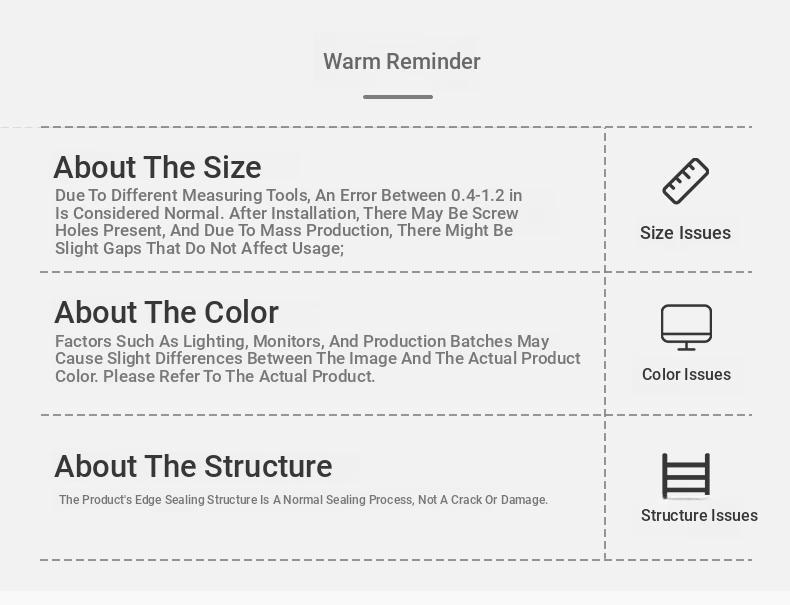 Warm Reminder

About The Size
Due To Different Measuring Tools, An Error Between 0.4-1.2 in Is Considered Normal. After Installation, There May Be Screw Holes Present, And Due To Mass Production, There Might Be Slight Gaps That Do Not Affect Usage;

Size Issues

About The Color
Factors Such As Lighting, Monitors, And Production Batches May Cause Slight Differences Between The Image And The Actual Product Color. Please Refer To The Actual Product.

Color Issues

About The Structure
The Product's Edge Sealing Structure Is A Normal Sealing Process, Not A Crack Or Damage.

Structure Issues